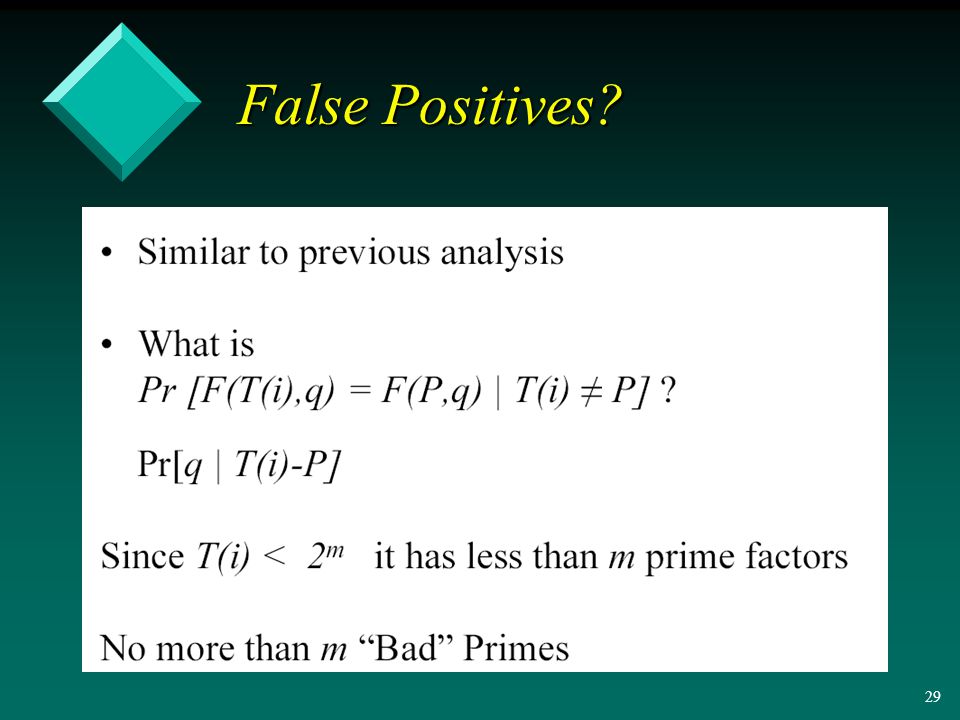 False Positives?

• Similar to previous analysis

• What is
$Pr\ [F(T(i),q) = F(P,q) \mid T(i) \neq P]$ ?

$\Pr[q \mid T(i)-P]$

Since $T(i) < 2^m$ it has less than $m$ prime factors

No more than $m$ “Bad” Primes

29